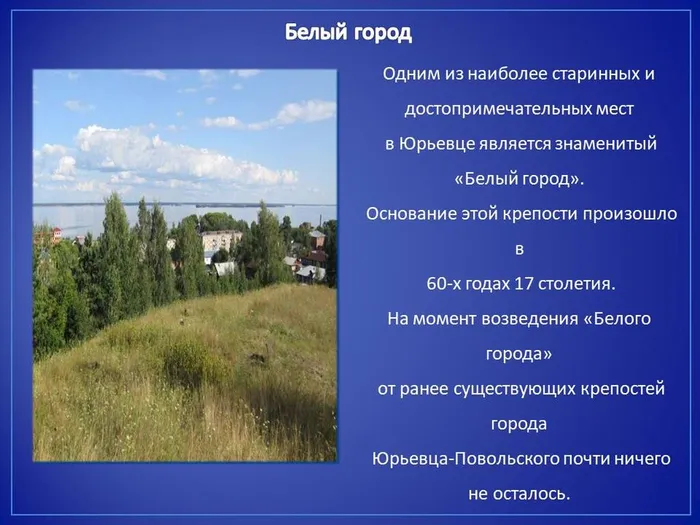 Белый город

Одним из наиболее старинных и достопримечательных мест в Юрьевце является знаменитый «Белый город».
Основание этой крепости произошло в 60-х годах 17 столетия.
На момент возведения «Белого города» от ранее существующих крепостей города Юрьевца-Повольского почти ничего не осталось.